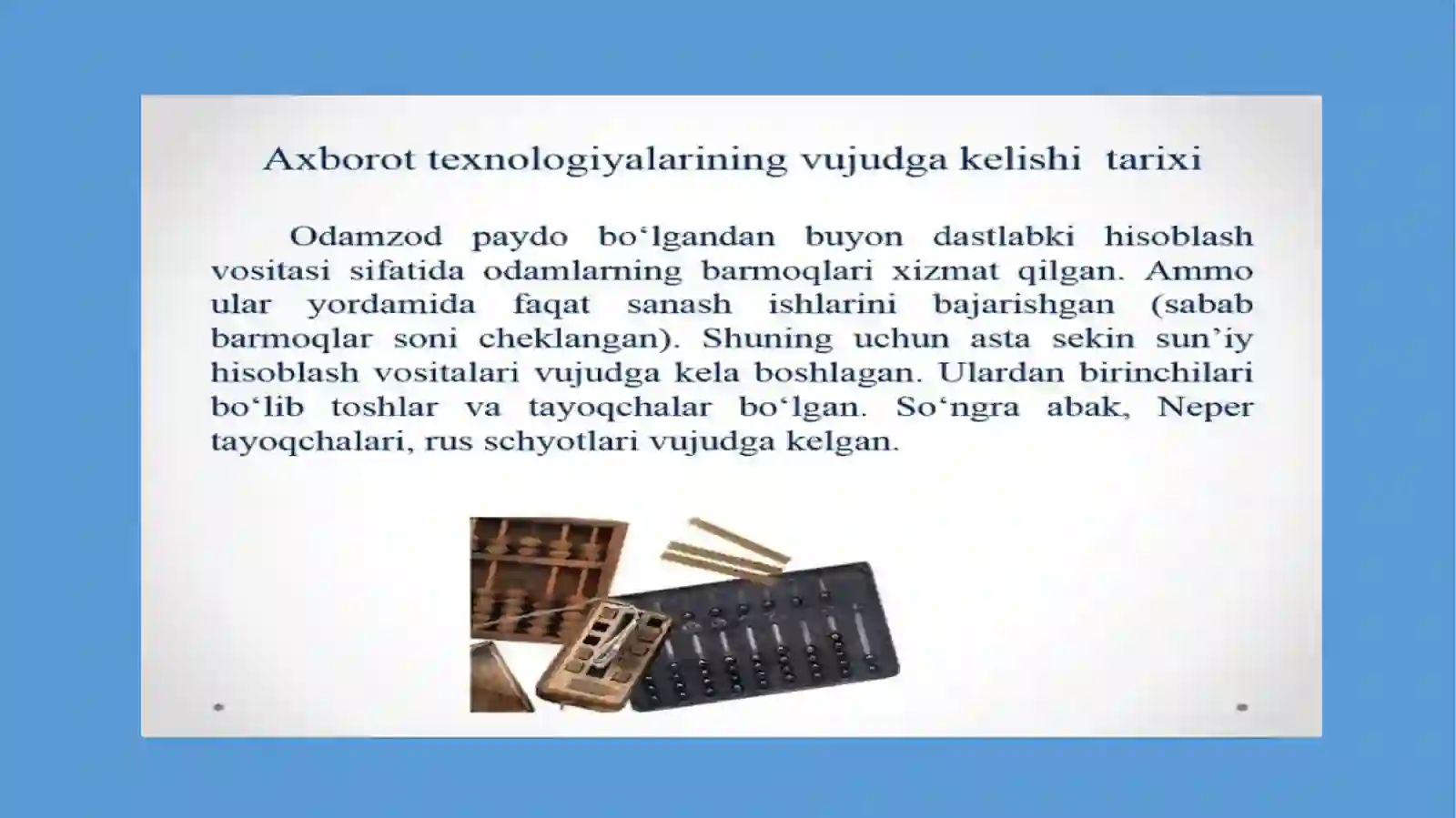 Axborot texnologiyalarining vujudga kelishi  tarixi

Odamzod paydo bo‘lgandan buyon dastlabki hisoblash vositasi sifatida odamlarning barmoqlari xizmat qilgan. Ammo ular yordamida faqat sanash ishlarini bajarishgan (sabab barmoqlar soni cheklangan). Shuning uchun asta sekin sun’iy hisoblash vositalari vujudga kela boshlagan. Ulardan birinchilari bo‘lib toshlar va tayoqchalar bo‘lgan. So‘ngra abak, Neper tayoqchalari, rus schyotlari vujudga kelgan.